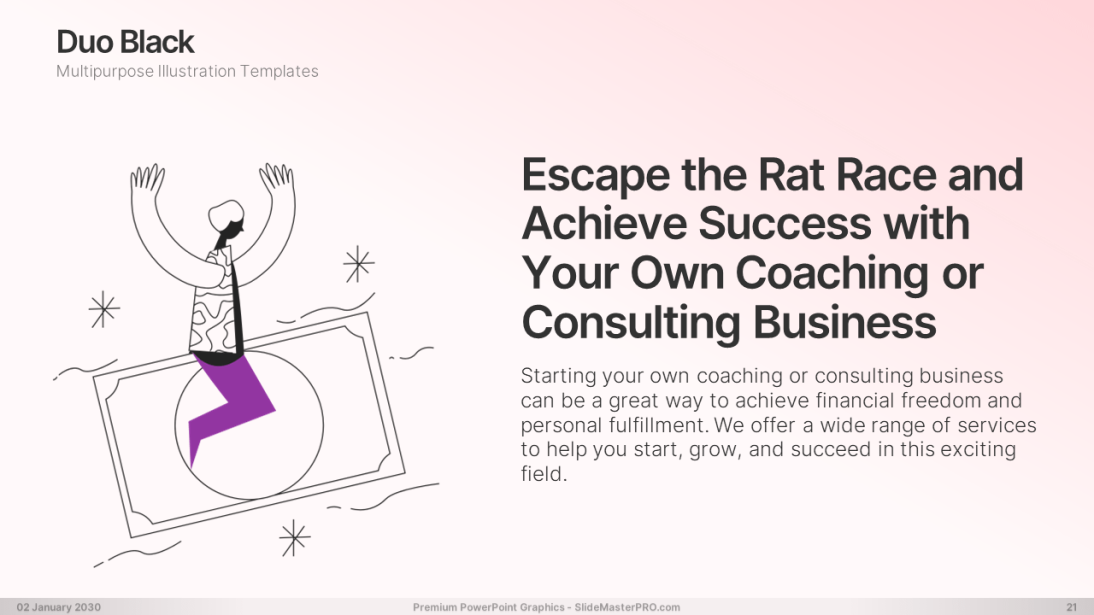 Duo Black
Multipurpose Illustration Templates

Escape the Rat Race and Achieve Success with Your Own Coaching or Consulting Business

Starting your own coaching or consulting business can be a great way to achieve financial freedom and personal fulfillment. We offer a wide range of services to help you start, grow, and succeed in this exciting field.

02 January 2030
Premium PowerPoint Graphics - SlideMasterPRO.com
21